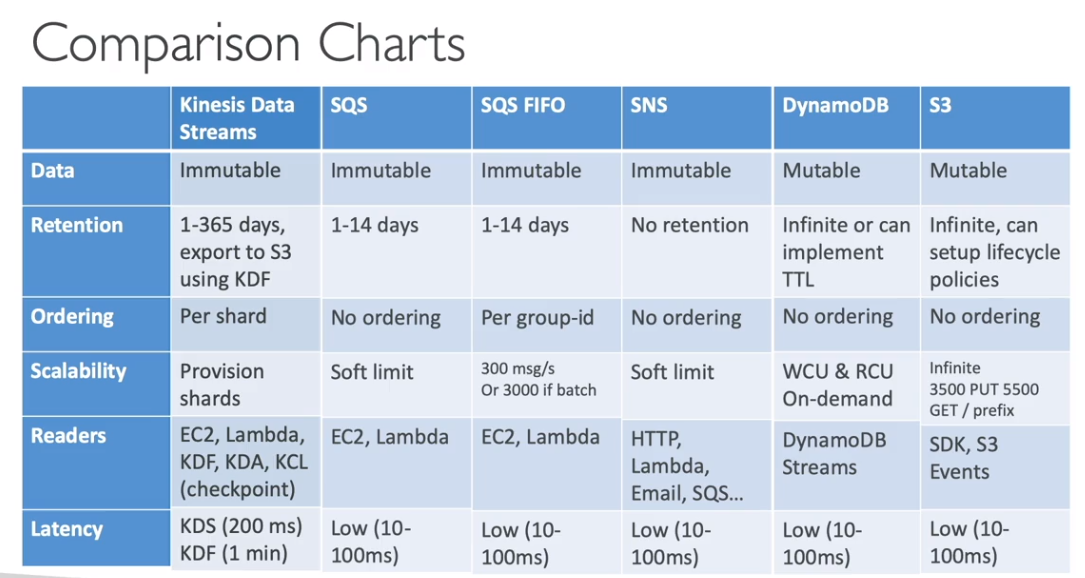 Comparison Charts

| | Kinesis Data Streams | SQS | SQS FIFO | SNS | DynamoDB | S3 |
|---|---|---|---|---|---|---|
| Data | Immutable | Immutable | Immutable | Immutable | Mutable | Mutable |
| Retention | 1-365 days, export to S3 using KDF | 1-14 days | 1-14 days | No retention | Infinite or can implement TTL | Infinite, can setup lifecycle policies |
| Ordering | Per shard | No ordering | Per group-id | No ordering | No ordering | No ordering |
| Scalability | Provision shards | Soft limit | 300 msg/s Or 3000 if batch | Soft limit | WCU & RCU On-demand | Infinite 3500 PUT 5500 GET / prefix |
| Readers | EC2, Lambda, KDF, KDA, KCL (checkpoint) | EC2, Lambda | EC2, Lambda | HTTP, Lambda, Email, SQS... | DynamoDB Streams | SDK, S3 Events |
| Latency | KDS (200 ms) KDF (1 min) | Low (10-100ms) | Low (10-100ms) | Low (10-100ms) | Low (10-100ms) | Low (10-100ms) |